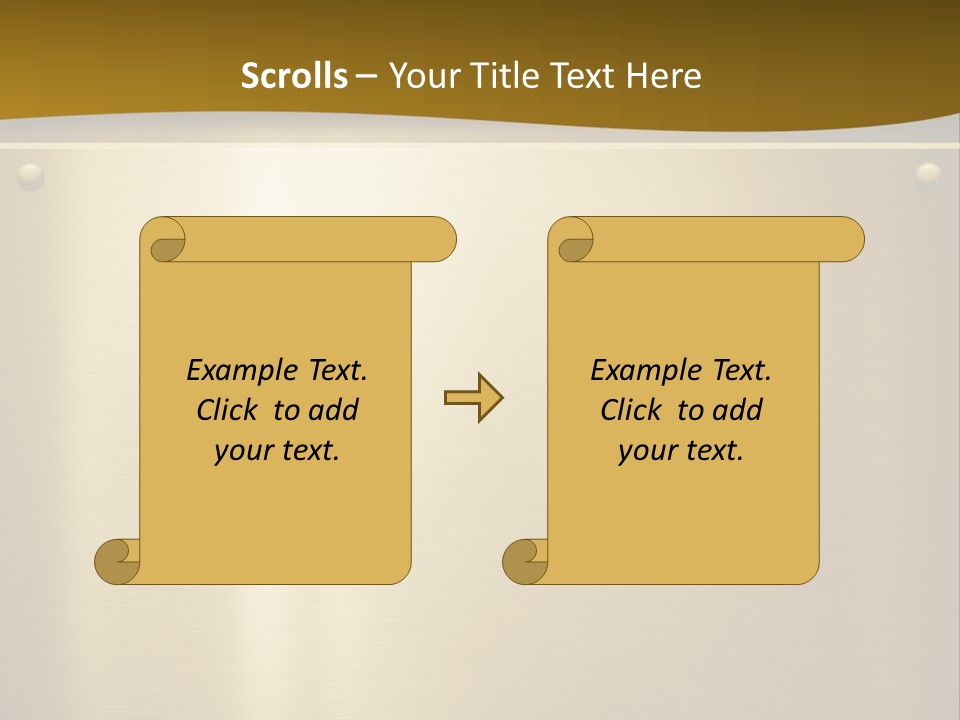 Scrolls – Your Title Text Here

Example Text. Click to add your text.

Example Text. Click to add your text.